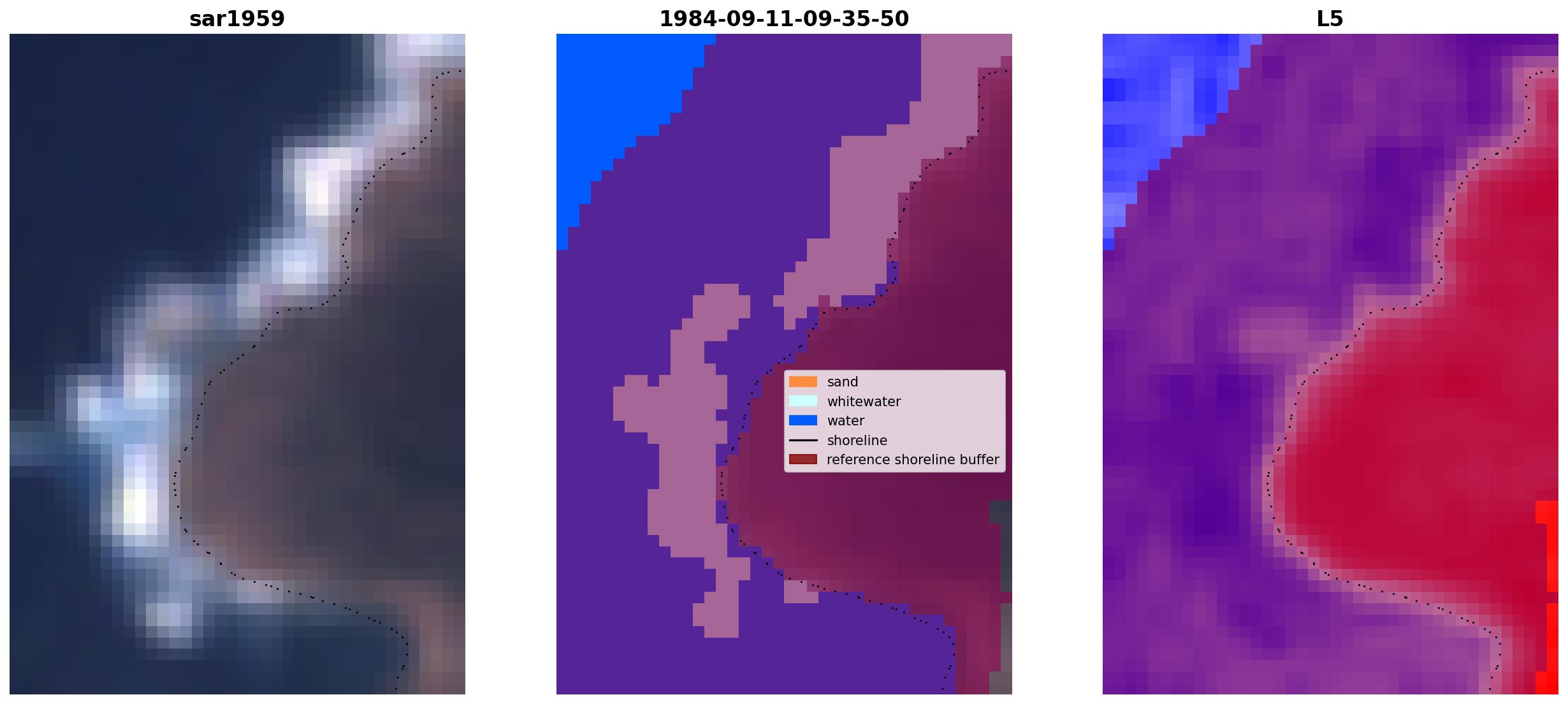 sar1959

1984-09-11-09-35-50

sand
whitewater
water
shoreline
reference shoreline buffer

L5